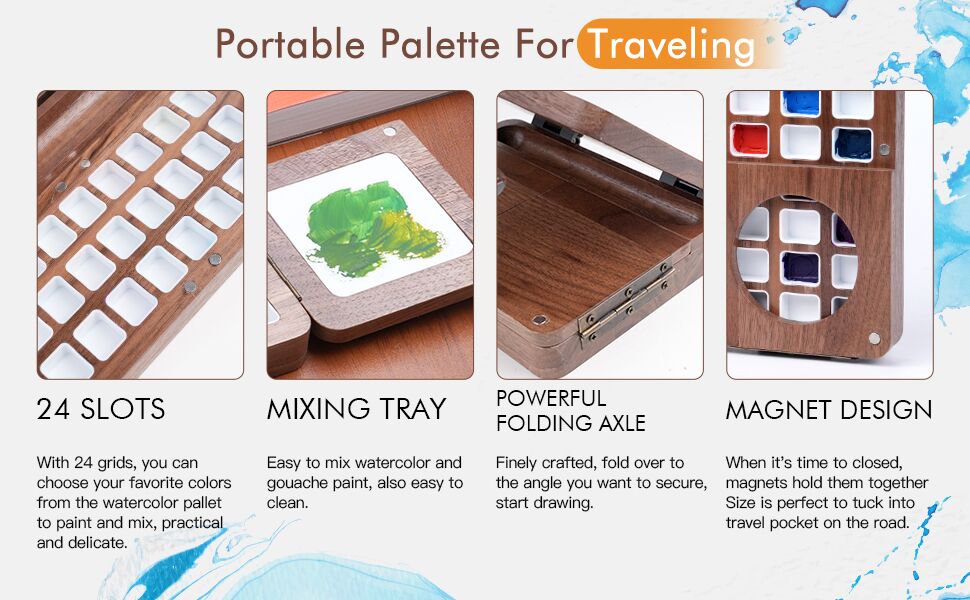 Portable Palette For Traveling

24 SLOTS

With 24 grids, you can choose your favorite colors from the watercolor pallet to paint and mix, practical and delicate.

MIXING TRAY

Easy to mix watercolor and gouache paint, also easy to clean.

POWERFUL FOLDING AXLE

Finely crafted, fold over to the angle you want to secure, start drawing.

MAGNET DESIGN

When it's time to closed, magnets hold them together Size is perfect to tuck into travel pocket on the road.